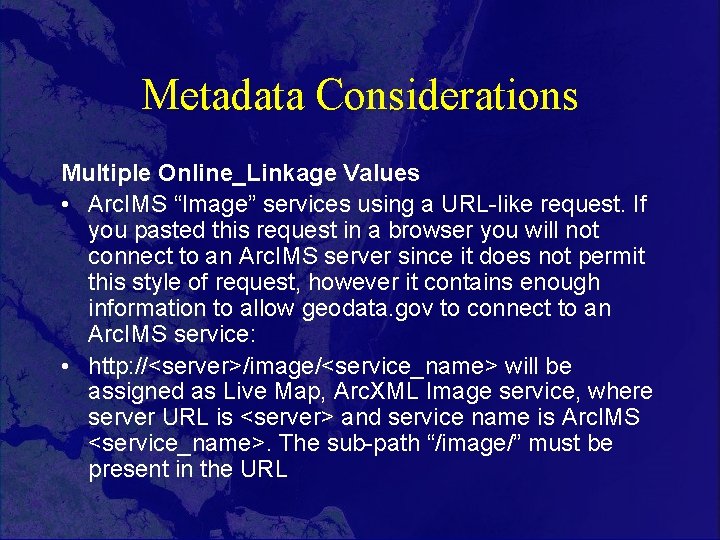 Metadata Considerations

Multiple Online_Linkage Values

• ArcIMS “Image” services using a URL-like request. If you pasted this request in a browser you will not connect to an ArcIMS server since it does not permit this style of request, however it contains enough information to allow geodata.gov to connect to an ArcIMS service:

• http://<server>/image/<service_name> will be assigned as Live Map, ArcXML Image service, where server URL is <server> and service name is ArcIMS <service_name>. The sub-path “/image/” must be present in the URL